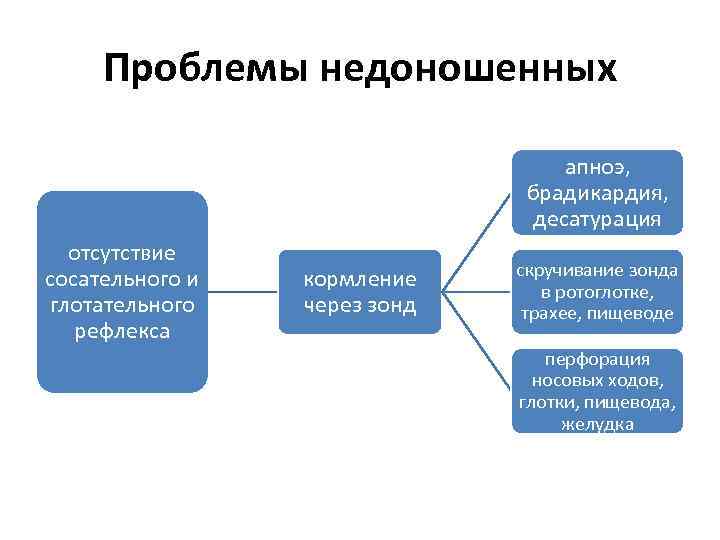 Проблемы недоношенных

отсутствие сосательного и глотательного рефлекса

кормление через зонд

апноэ, брадикардия, десатурация

скручивание зонда в ротоглотке, трахее, пищеводе

перфорация носовых ходов, глотки, пищевода, желудка